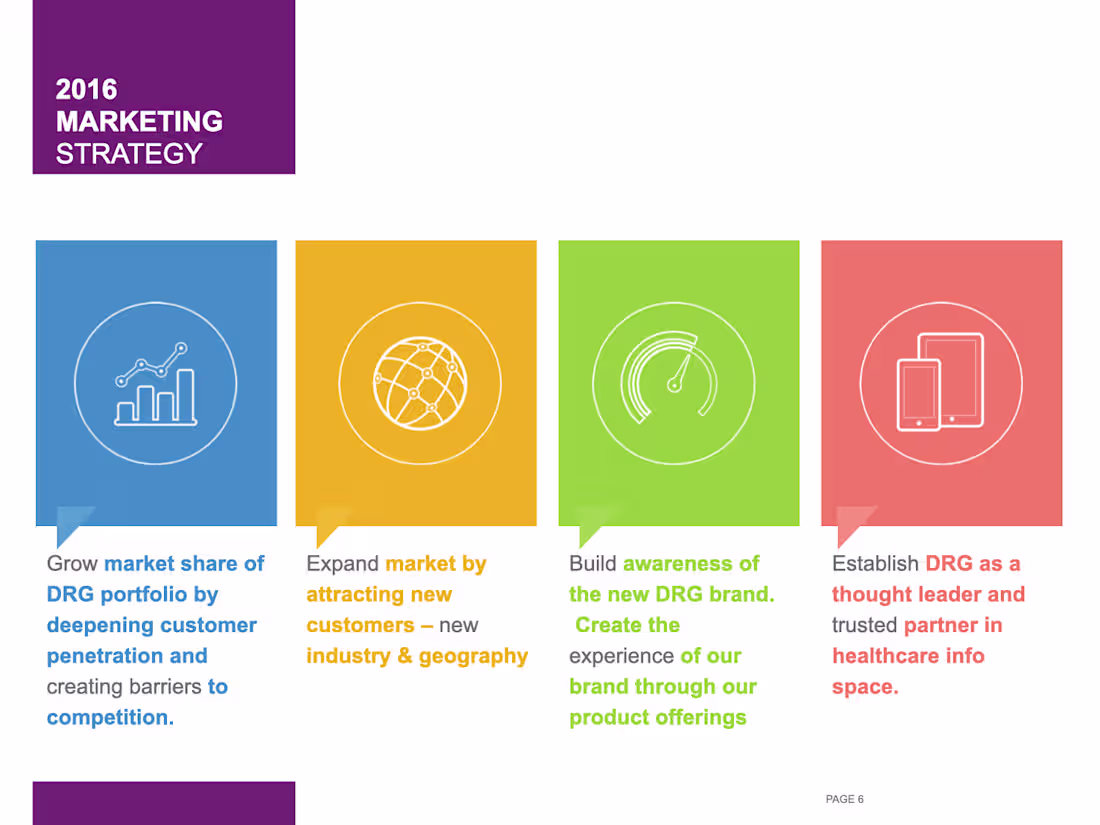 2016
MARKETING
STRATEGY

Grow market share of DRG portfolio by deepening customer penetration and creating barriers to competition.

Expand market by attracting new customers – new industry & geography

Build awareness of the new DRG brand. Create the experience of our brand through our product offerings

Establish DRG as a thought leader and trusted partner in healthcare info space.

PAGE 6